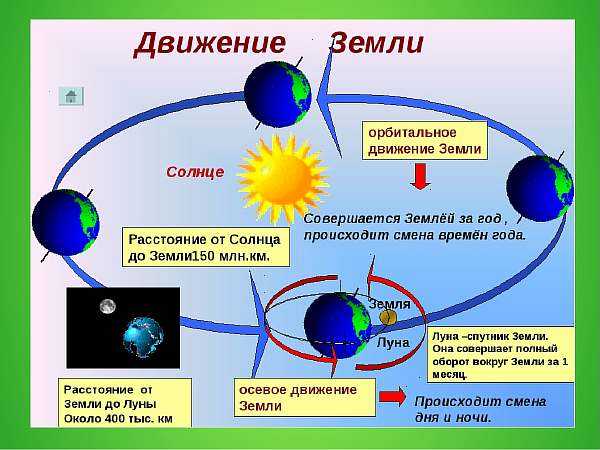 Движение Земли

орбитальное движение Земли

Солнце

Совершается Землёй за год , происходит смена времён года.

Расстояние от Солнца до Земли150 млн.км.

Земля

Луна

Луна –спутник Земли. Она совершает полный оборот вокруг Земли за 1 месяц.

Расстояние от Земли до Луны Около 400 тыс. км

осевое движение Земли

Происходит смена дня и ночи.